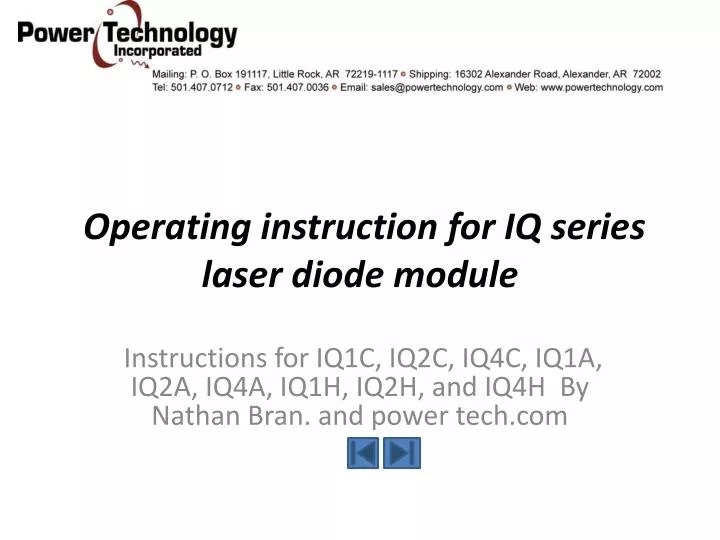 Power Technology Incorporated

Mailing: P. O. Box 191117, Little Rock, AR 72219-1117 • Shipping: 16302 Alexander Road, Alexander, AR 72002
Tel: 501.407.0712 • Fax: 501.407.0036 • Email: sales@powertechnology.com • Web: www.powertechnology.com

Operating instruction for IQ series laser diode module

Instructions for IQ1C, IQ2C, IQ4C, IQ1A, IQ2A, IQ4A, IQ1H, IQ2H, and IQ4H By Nathan Bran. and power tech.com